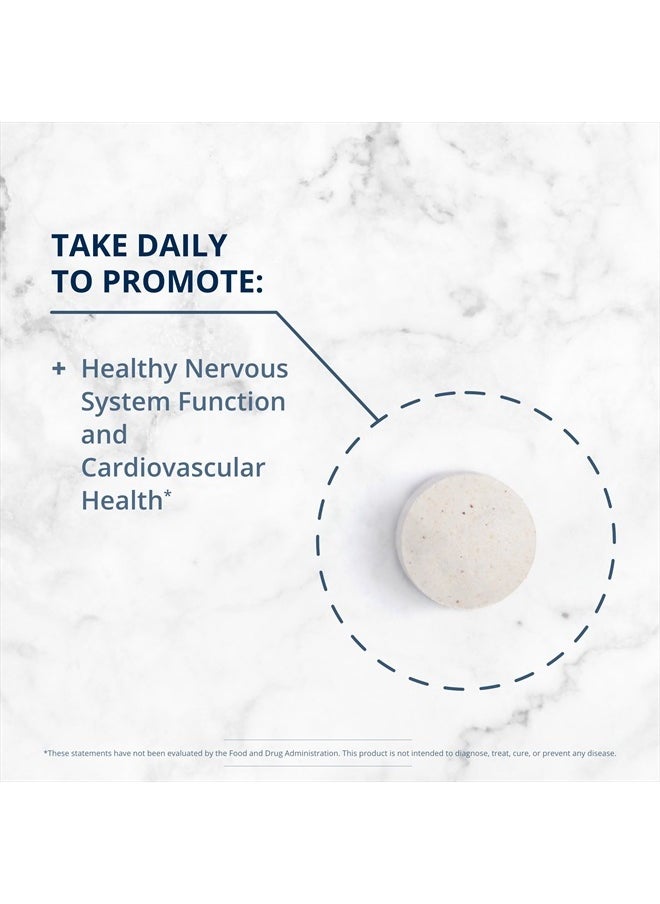 TAKE DAILY
TO PROMOTE:

+ Healthy Nervous System Function and Cardiovascular Health*

*These statements have not been evaluated by the Food and Drug Administration. This product is not intended to diagnose, treat, cure, or prevent any disease.